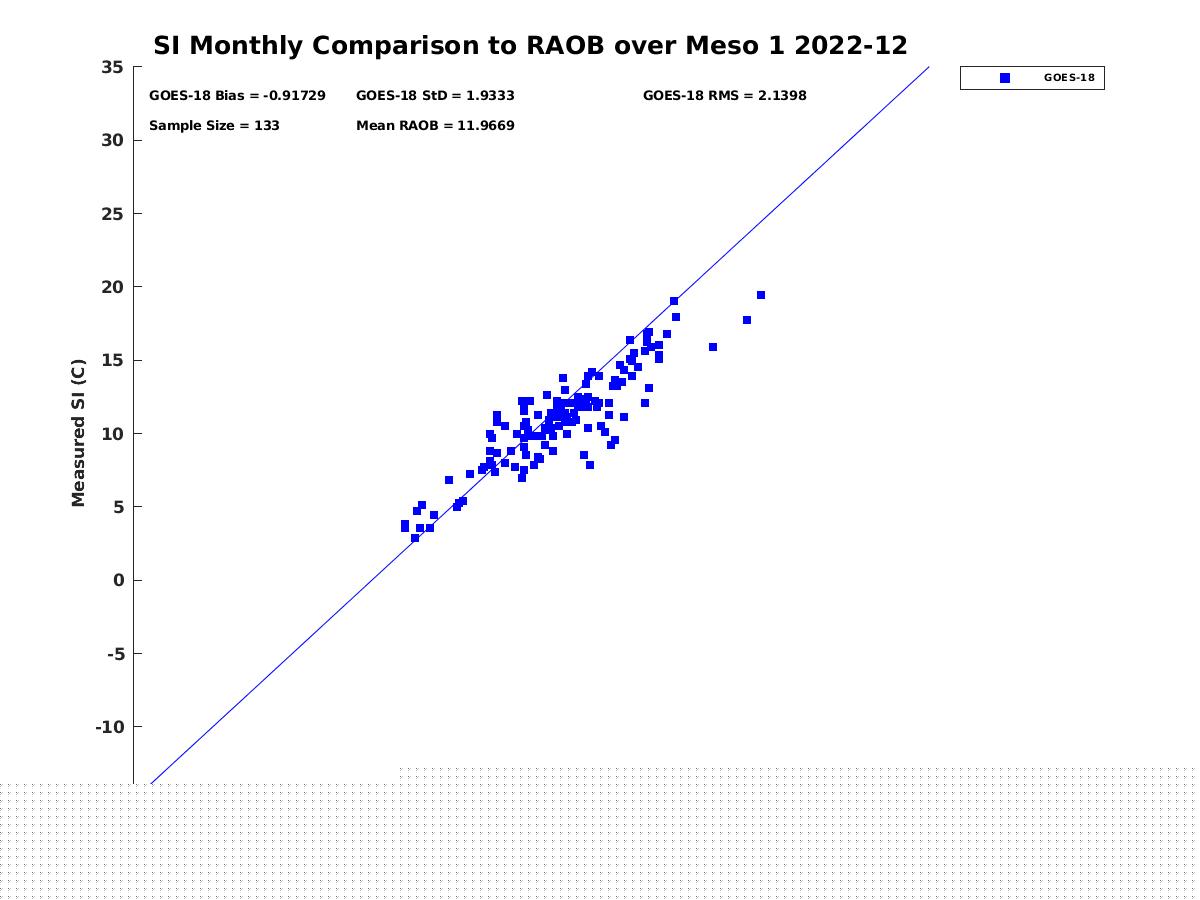 SI Monthly Comparison to RAOB over Meso 1 2022-12

GOES-18 Bias = -0.91729 GOES-18 StD = 1.9333 GOES-18 RMS = 2.1398

Sample Size = 133 Mean RAOB = 11.9669

GOES-18

Measured SI (C)

35
30
25
20
15
10
5
0
-5
-10